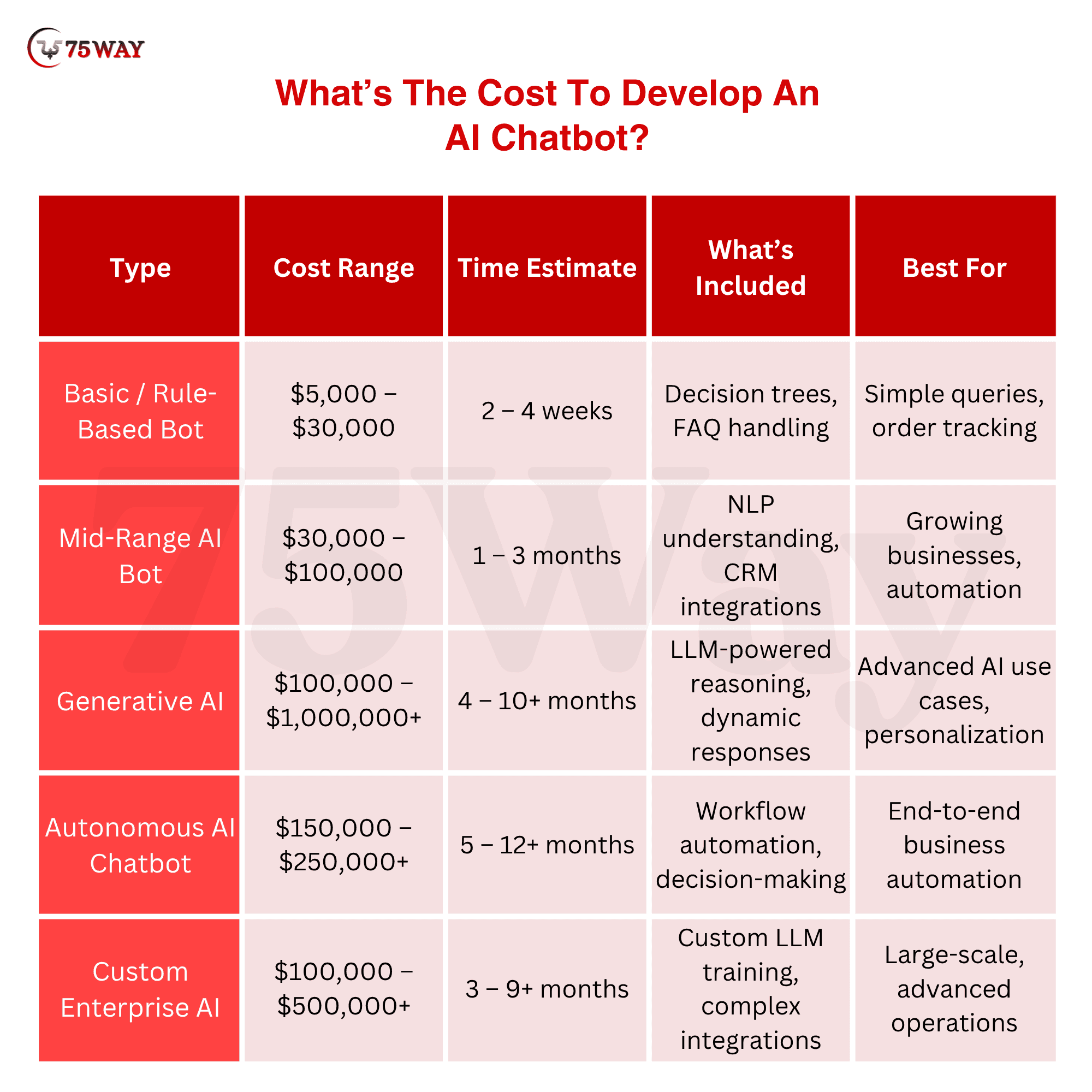 75WAY

What's The Cost To Develop An AI Chatbot?

| Type | Cost Range | Time Estimate | What's Included | Best For |
|---|---|---|---|---|
| Basic / Rule-Based Bot | \$5,000 – \$30,000 | 2 – 4 weeks | Decision trees, FAQ handling | Simple queries, order tracking |
| Mid-Range AI Bot | \$30,000 – \$100,000 | 1 – 3 months | NLP understanding, CRM integrations | Growing businesses, automation |
| Generative AI | \$100,000 – \$1,000,000+ | 4 – 10+ months | LLM-powered reasoning, dynamic responses | Advanced AI use cases, personalization |
| Autonomous AI Chatbot | \$150,000 – \$250,000+ | 5 – 12+ months | Workflow automation, decision-making | End-to-end business automation |
| Custom Enterprise AI | \$100,000 – \$500,000+ | 3 – 9+ months | Custom LLM training, complex integrations | Large-scale, advanced operations |

75Way